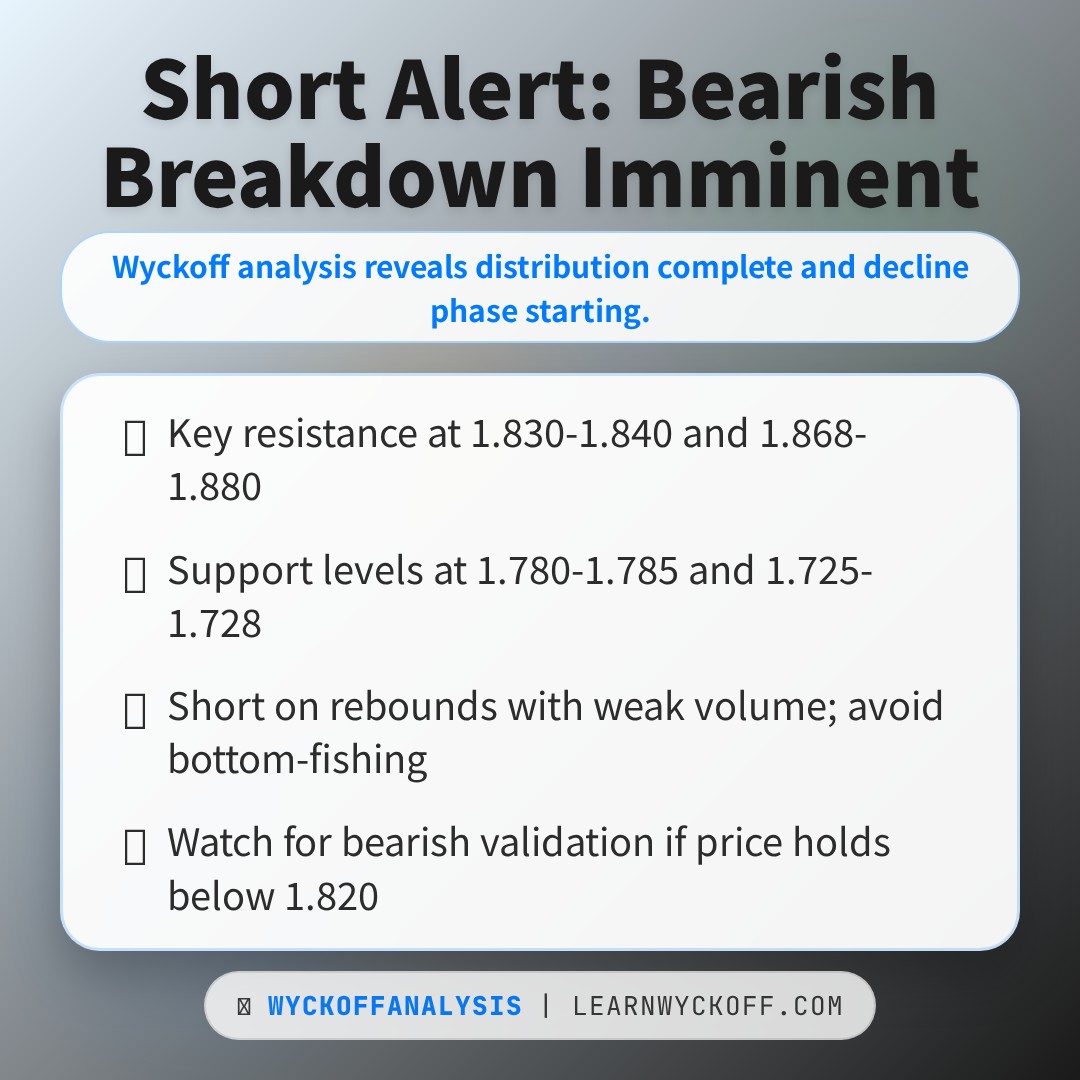 Short Alert: Bearish Breakdown Imminent

Wyckoff analysis reveals distribution complete and decline phase starting.

Key resistance at 1.830-1.840 and 1.868-1.880

Support levels at 1.780-1.785 and 1.725-1.728

Short on rebounds with weak volume; avoid bottom-fishing

Watch for bearish validation if price holds below 1.820

WYCKOFFANALYSIS | LEARNWYCKOFF.COM